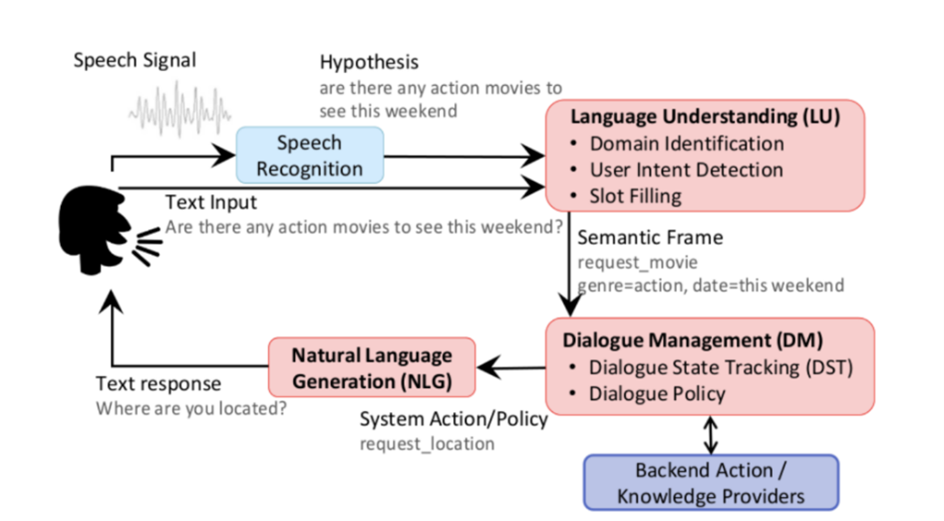 Speech Signal

Hypothesis
are there any action movies to see this weekend

Speech Recognition

Language Understanding (LU)
• Domain Identification
• User Intent Detection
• Slot Filling

Text Input
Are there any action movies to see this weekend?

Semantic Frame
request_movie
genre=action, date=this weekend

Dialogue Management (DM)
• Dialogue State Tracking (DST)
• Dialogue Policy

Natural Language Generation (NLG)

Text response
Where are you located?

System Action/Policy
request_location

Backend Action / Knowledge Providers